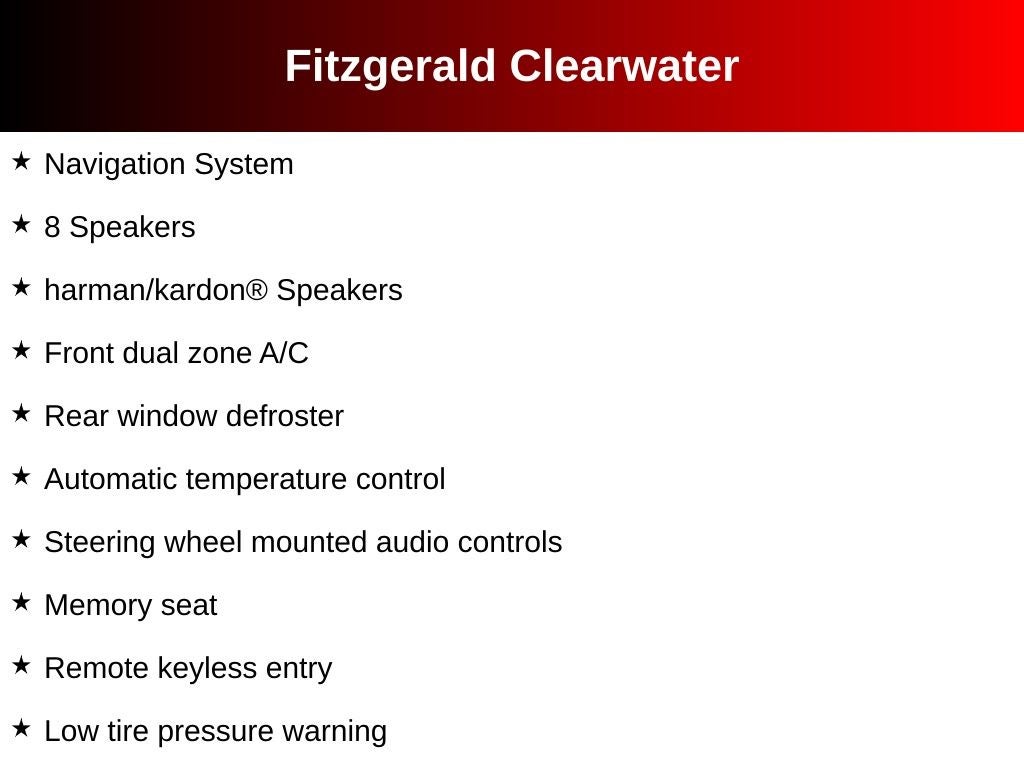 Fitzgerald Clearwater

★ Navigation System

★ 8 Speakers

★ harman/kardon® Speakers

★ Front dual zone A/C

★ Rear window defroster

★ Automatic temperature control

★ Steering wheel mounted audio controls

★ Memory seat

★ Remote keyless entry

★ Low tire pressure warning